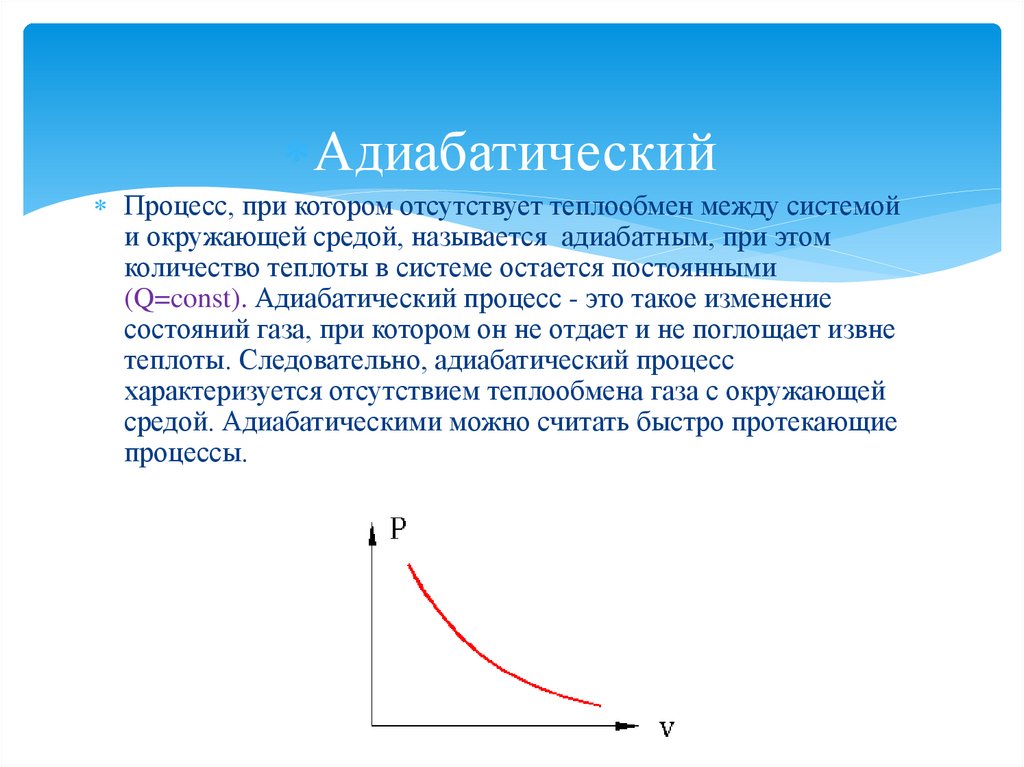 Адиабатический

Процесс, при котором отсутствует теплообмен между системой и окружающей средой, называется адиабатным, при этом количество теплоты в системе остается постоянными (Q=const). Адиабатический процесс - это такое изменение состояний газа, при котором он не отдает и не поглощает извне теплоты. Следовательно, адиабатический процесс характеризуется отсутствием теплообмена газа с окружающей средой. Адиабатическими можно считать быстро протекающие процессы.

P

v